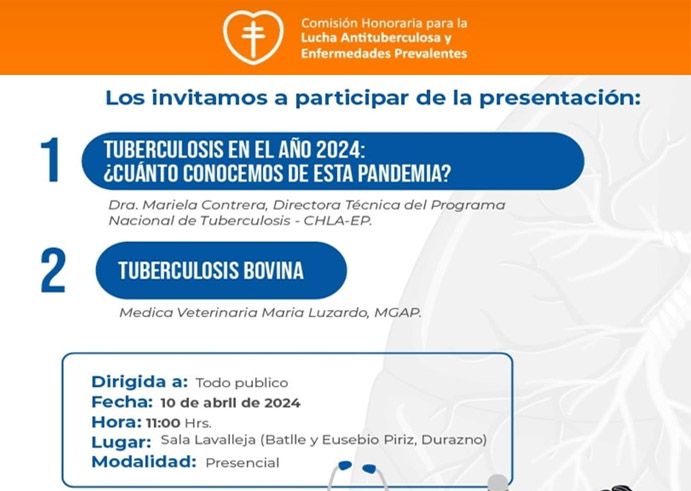 Comisión Honoraria para la Lucha Antituberculosa y Enfermedades Prevalentes

Los invitamos a participar de la presentación:

1

TUBERCULOSIS EN EL AÑO 2024: ¿CUÁNTO CONOCEMOS DE ESTA PANDEMIA?

Dra. Mariela Contrera, Directora Técnica del Programa Nacional de Tuberculosis - CHLA-EP.

2

TUBERCULOSIS BOVINA

Medica Veterinaria Maria Luzardo, MGAP.

Dirigida a: Todo publico
Fecha: 10 de abril de 2024
Hora: 11:00 Hrs.
Lugar: Sala Lavalleja (Batlle y Eusebio Piriz, Durazno)
Modalidad: Presencial